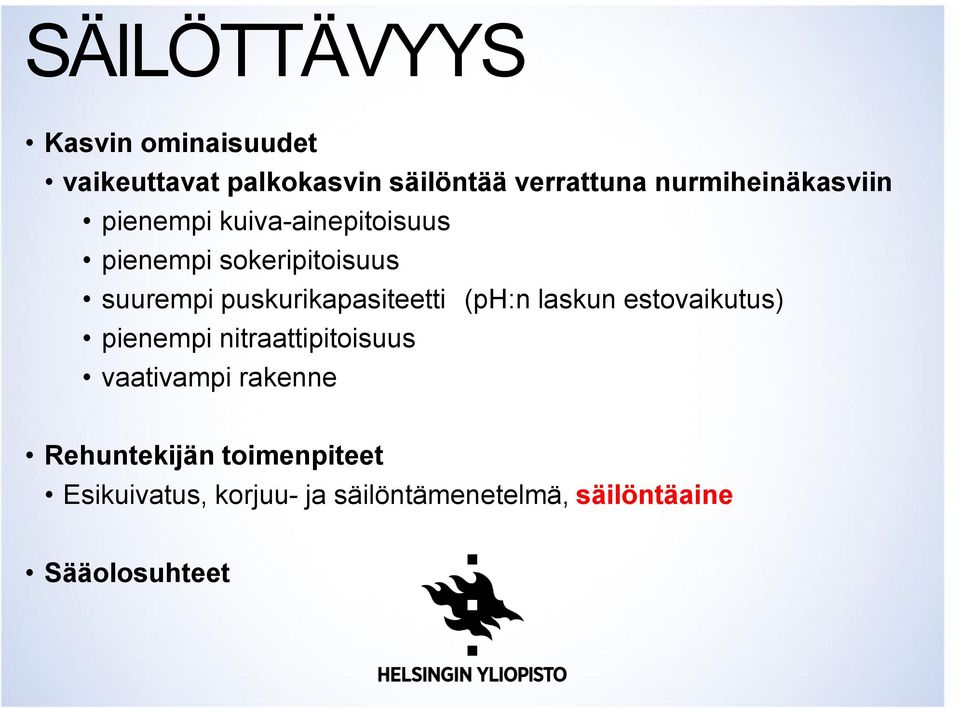 SÄILÖTTÄVYYS

• Kasvin ominaisuudet
• vaikeuttavat palkokasvin säilöntää verrattuna nurmiheinäkasviin
• pienempi kuiva-ainepitoisuus
• pienempi sokeripitoisuus
• suurempi puskurikapasiteetti (pH:n laskun estovaikutus)
• pienempi nitraattipitoisuus
• vaativampi rakenne

• Rehuntekijän toimenpiteet
• Esikuivatus, korjuu- ja säilöntämenetelmä, säilöntäaine

• Sääolosuhteet

HELSINGIN YLIOPISTO